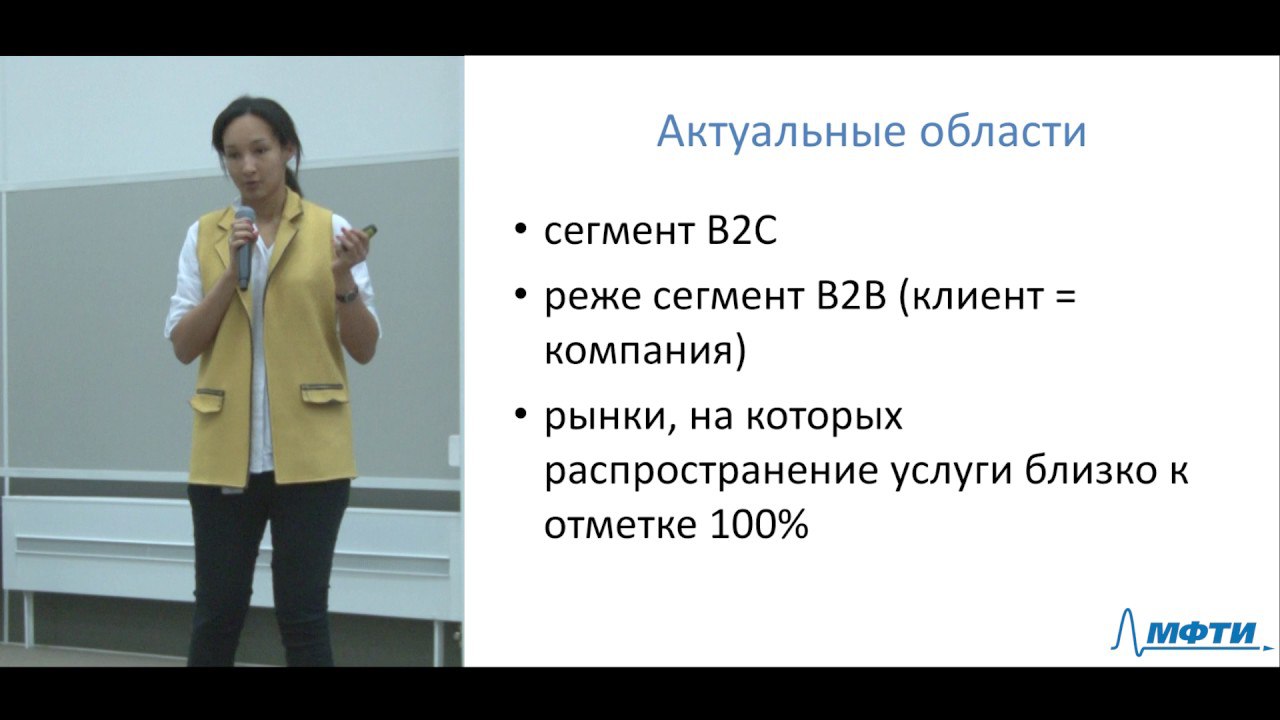 Актуальные области

• сегмент B2C

• реже сегмент B2B (клиент = компания)

• рынки, на которых распространение услуги близко к отметке 100%

МФТИ